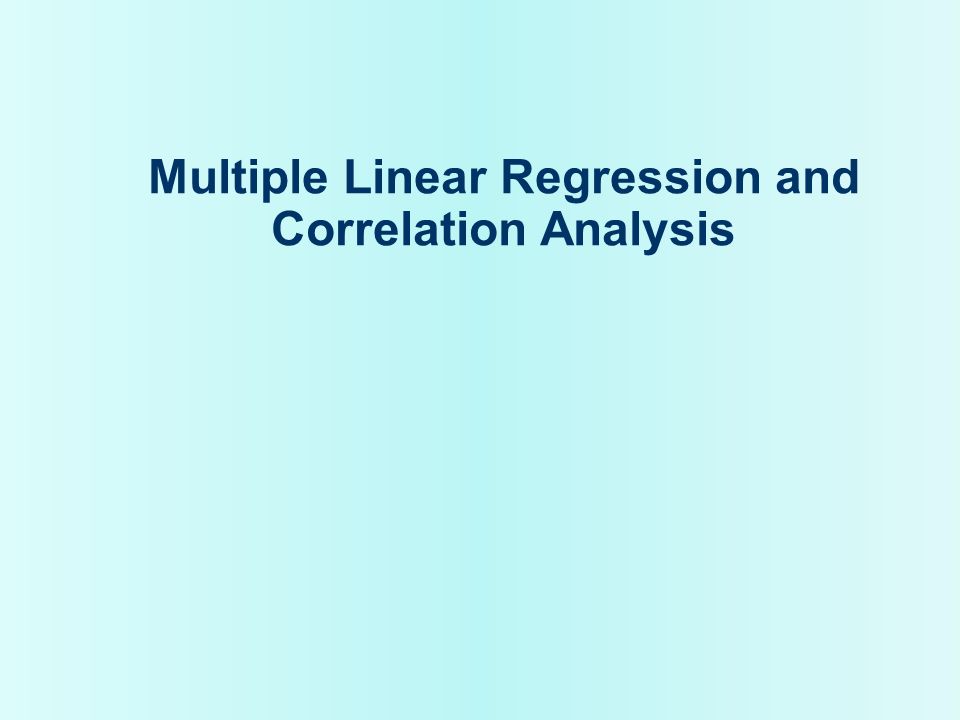 Multiple Linear Regression and Correlation Analysis